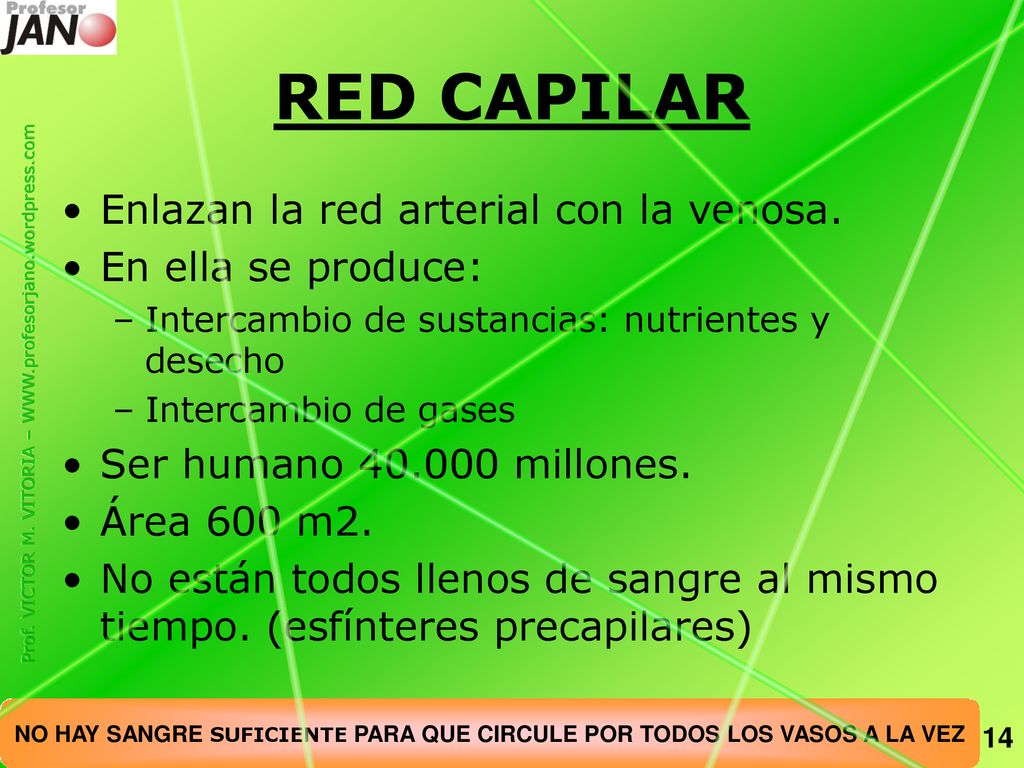 Profesor JANO

Prof. VICTOR M. VITORIA – WWW.profesorjano.wordpress.com

RED CAPILAR

• Enlazan la red arterial con la venosa.
• En ella se produce:
– Intercambio de sustancias: nutrientes y desecho
– Intercambio de gases
• Ser humano 40.000 millones.
• Área 600 m2.
• No están todos llenos de sangre al mismo tiempo. (esfínteres precapilares)

NO HAY SANGRE SUFICIENTE PARA QUE CIRCULE POR TODOS LOS VASOS A LA VEZ

14